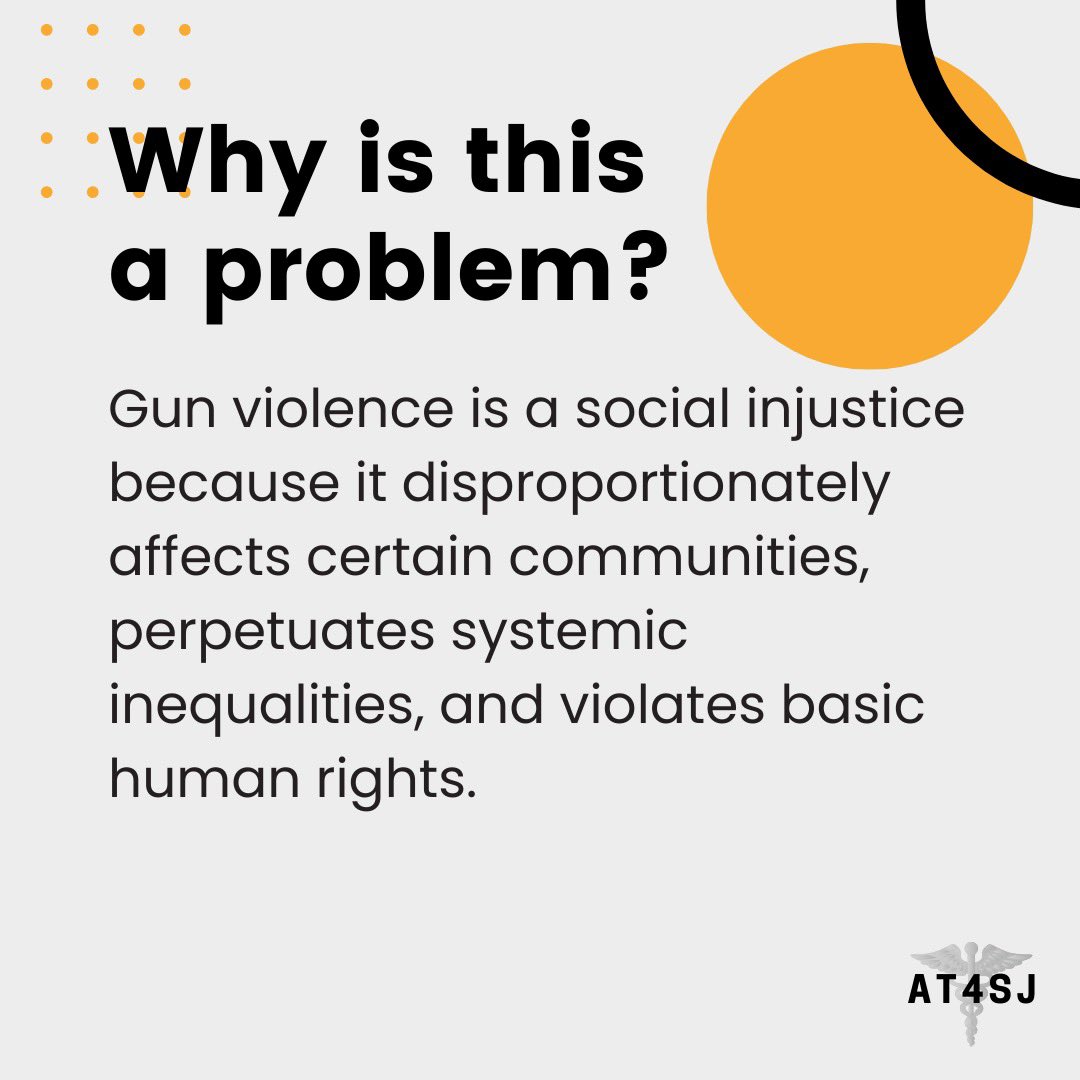 Why is this a problem?

Gun violence is a social injustice because it disproportionately affects certain communities, perpetuates systemic inequalities, and violates basic human rights.

AT4SJ